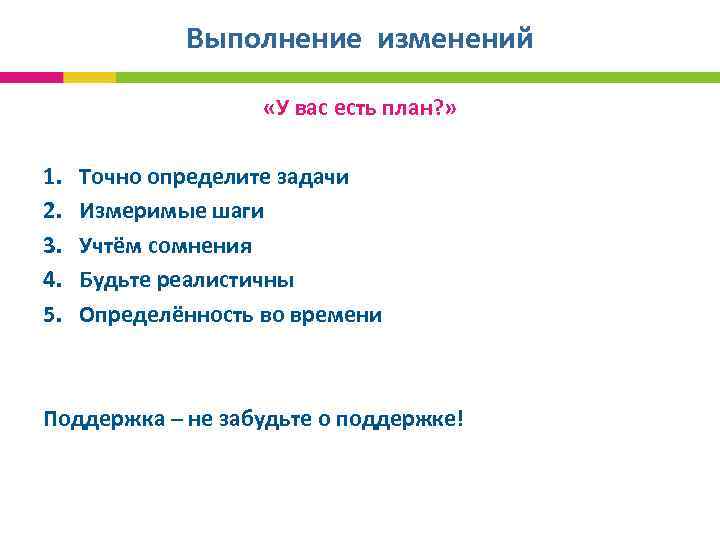 Выполнение изменений

«У вас есть план?»

1. Точно определите задачи
2. Измеримые шаги
3. Учтём сомнения
4. Будьте реалистичны
5. Определённость во времени

Поддержка – не забудьте о поддержке!